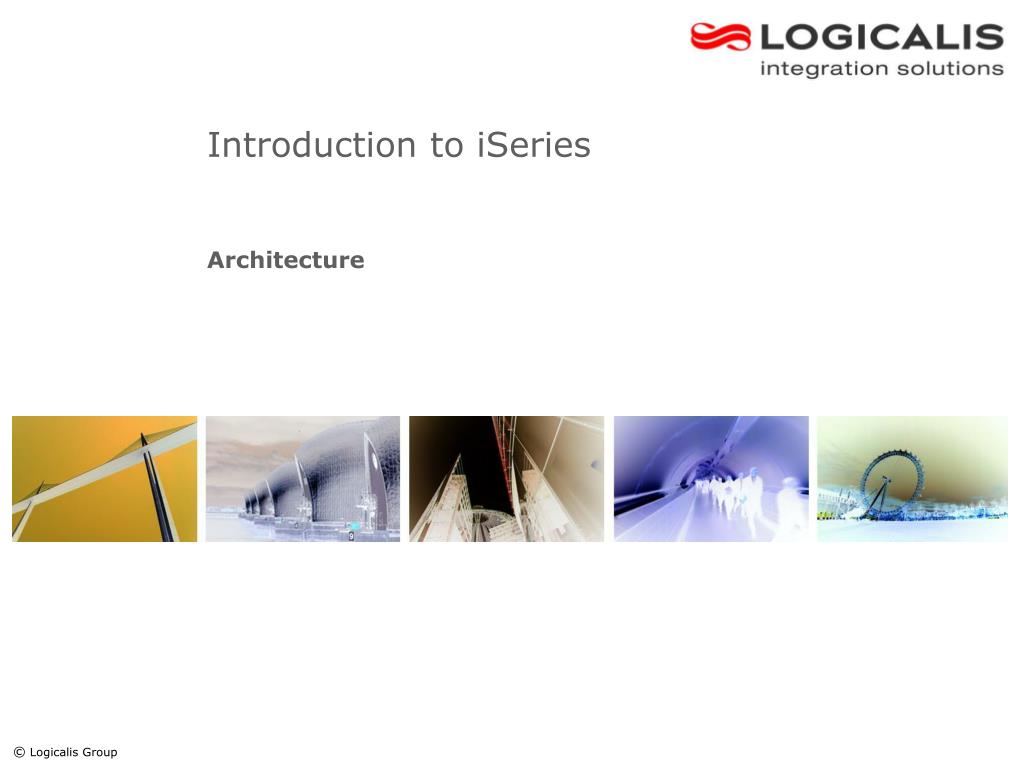 LOGICALIS
integration solutions

Introduction to iSeries

Architecture

© Logicalis Group